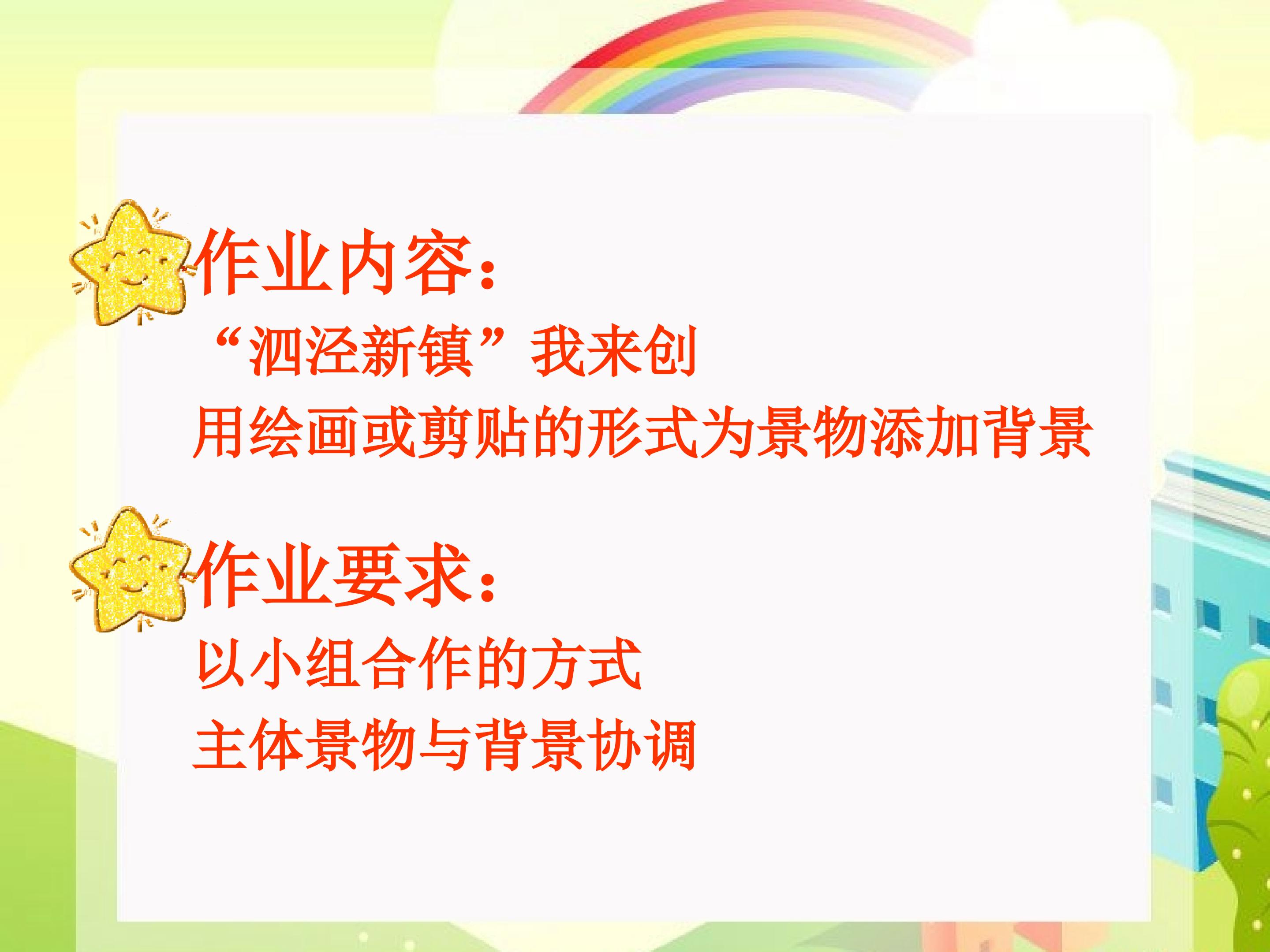 作业内容：

“泗泾新镇”我来创

用绘画或剪贴的形式为景物添加背景

作业要求：

以小组合作的方式

主体景物与背景协调